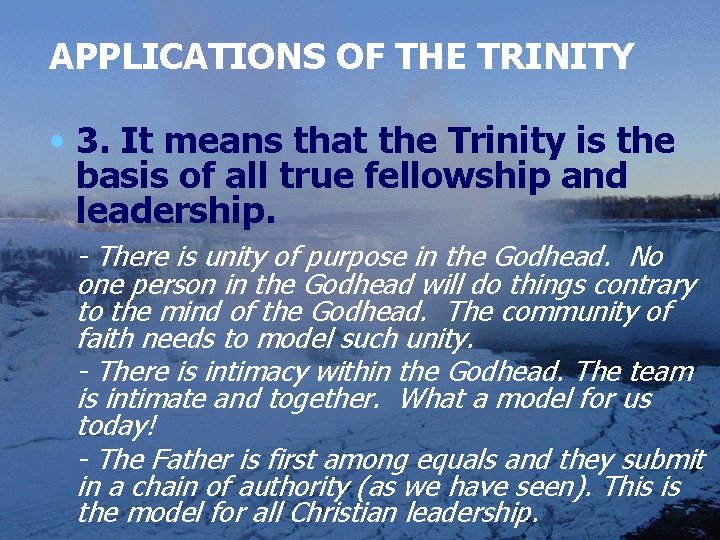 APPLICATIONS OF THE TRINITY

• 3. It means that the Trinity is the basis of all true fellowship and leadership.

- There is unity of purpose in the Godhead. No one person in the Godhead will do things contrary to the mind of the Godhead. The community of faith needs to model such unity.

- There is intimacy within the Godhead. The team is intimate and together. What a model for us today!

- The Father is first among equals and they submit in a chain of authority (as we have seen). This is the model for all Christian leadership.